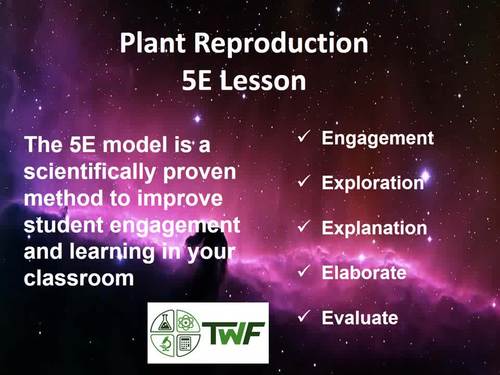 Plant Reproduction
5E Lesson

The 5E model is a scientifically proven method to improve student engagement and learning in your classroom

✓ Engagement

✓ Exploration

✓ Explanation

✓ Elaborate

✓ Evaluate

TWF